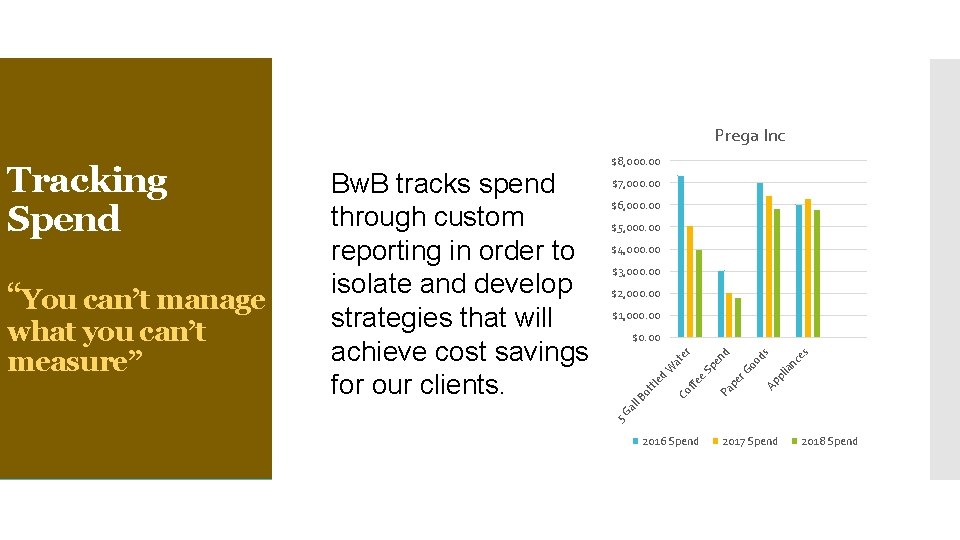 Tracking Spend

“You can’t manage what you can’t measure”

BwB tracks spend through custom reporting in order to isolate and develop strategies that will achieve cost savings for our clients.

Prega Inc

$8,000.00
$7,000.00
$6,000.00
$5,000.00
$4,000.00
$3,000.00
$2,000.00
$1,000.00
$0.00

5 Gall Bottled Water
Coffee Spend
Paper Goods
Appliances

2016 Spend
2017 Spend
2018 Spend